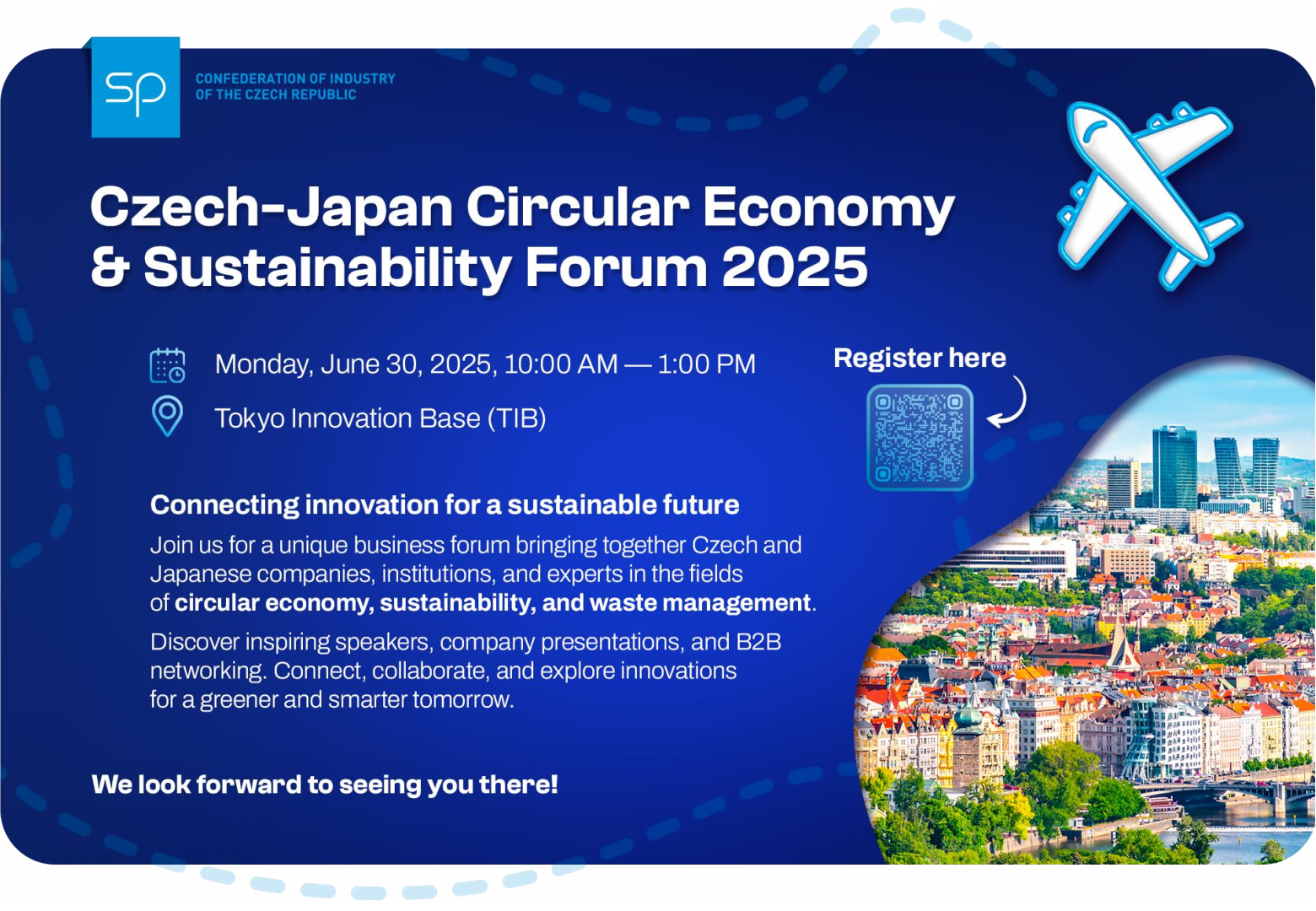 SP

CONFEDERATION OF INDUSTRY OF THE CZECH REPUBLIC

Czech-Japan Circular Economy & Sustainability Forum 2025

Monday, June 30, 2025, 10:00 AM — 1:00 PM

Tokyo Innovation Base (TIB)

Register here

Connecting innovation for a sustainable future

Join us for a unique business forum bringing together Czech and Japanese companies, institutions, and experts in the fields of circular economy, sustainability, and waste management.

Discover inspiring speakers, company presentations, and B2B networking. Connect, collaborate, and explore innovations for a greener and smarter tomorrow.

We look forward to seeing you there!